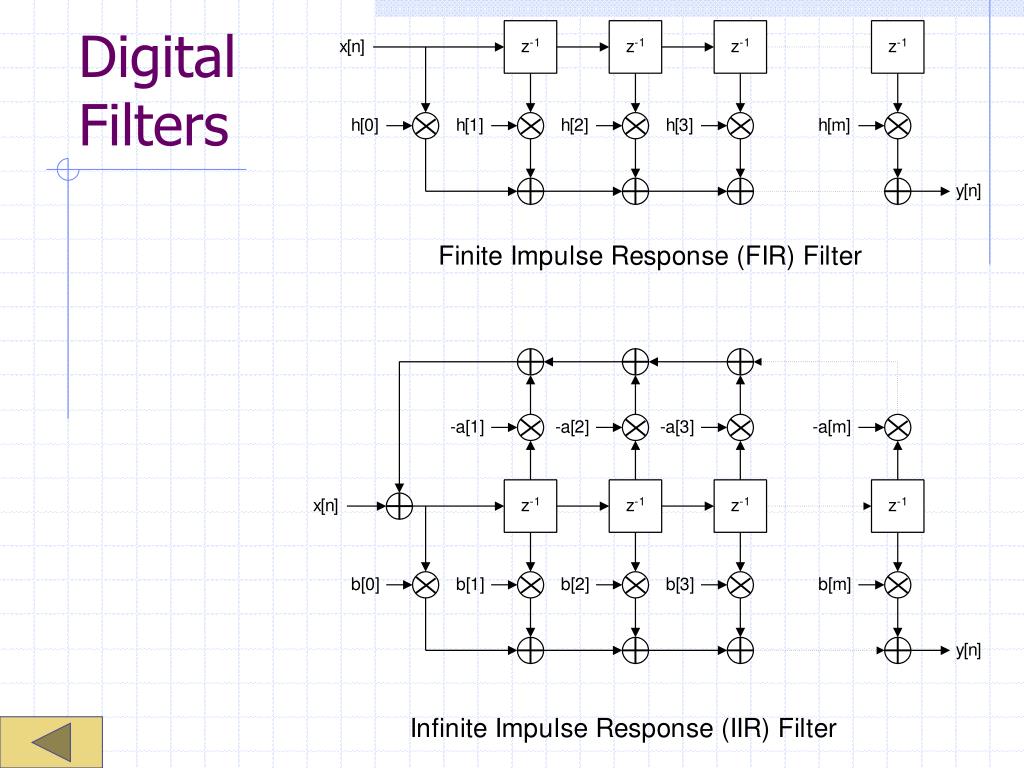 Digital Filters

x[n]
$z^{-1}$
$z^{-1}$
$z^{-1}$
$z^{-1}$
h[0]
h[1]
h[2]
h[3]
h[m]
y[n]

Finite Impulse Response (FIR) Filter

-a[1]
-a[2]
-a[3]
-a[m]
x[n]
$z^{-1}$
$z^{-1}$
$z^{-1}$
$z^{-1}$
b[0]
b[1]
b[2]
b[3]
b[m]
y[n]

Infinite Impulse Response (IIR) Filter